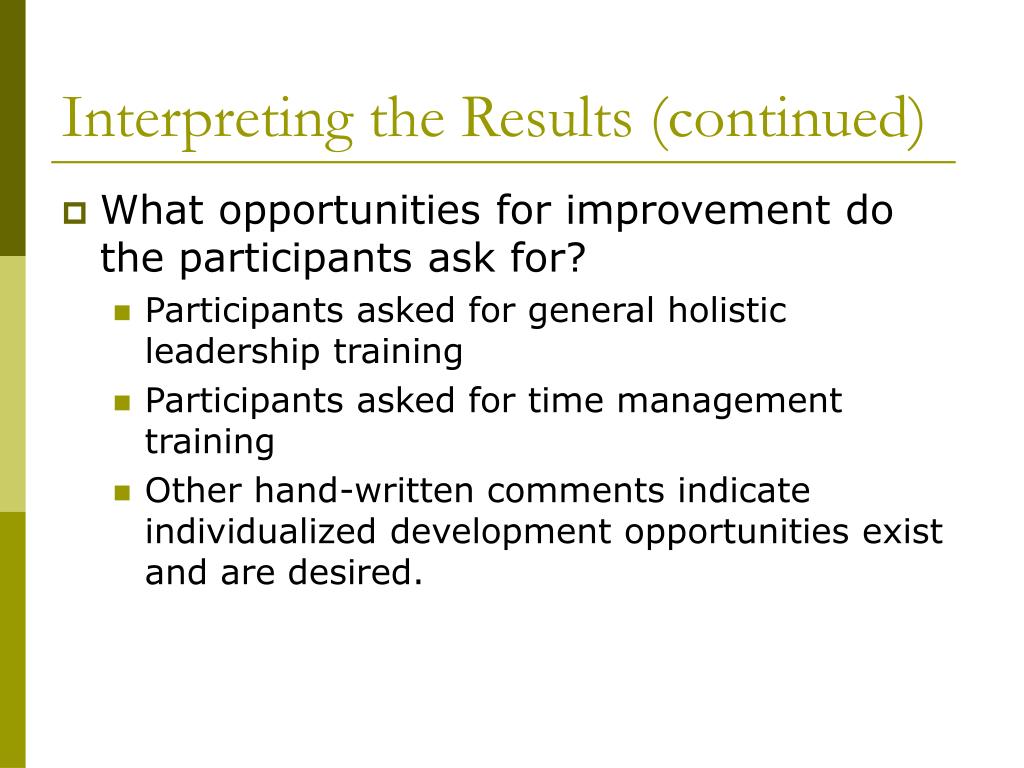 Interpreting the Results (continued)

What opportunities for improvement do the participants ask for?

Participants asked for general holistic leadership training

Participants asked for time management training

Other hand-written comments indicate individualized development opportunities exist and are desired.